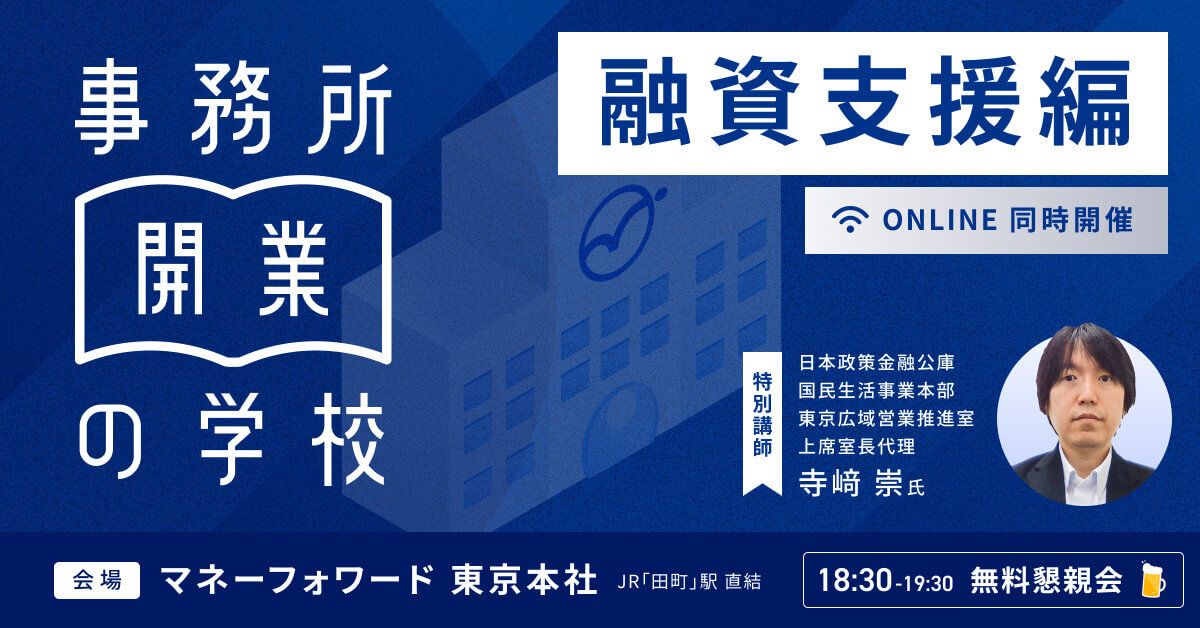 事務所
開業
の学校

融資支援編

ONLINE 同時開催

特別講師

日本政策金融公庫
国民生活事業本部
東京広域営業推進室
上席室長代理
寺﨑 崇氏

会場 マネーフォワード 東京本社 JR「田町」駅 直結

18:30-19:30 無料懇親会